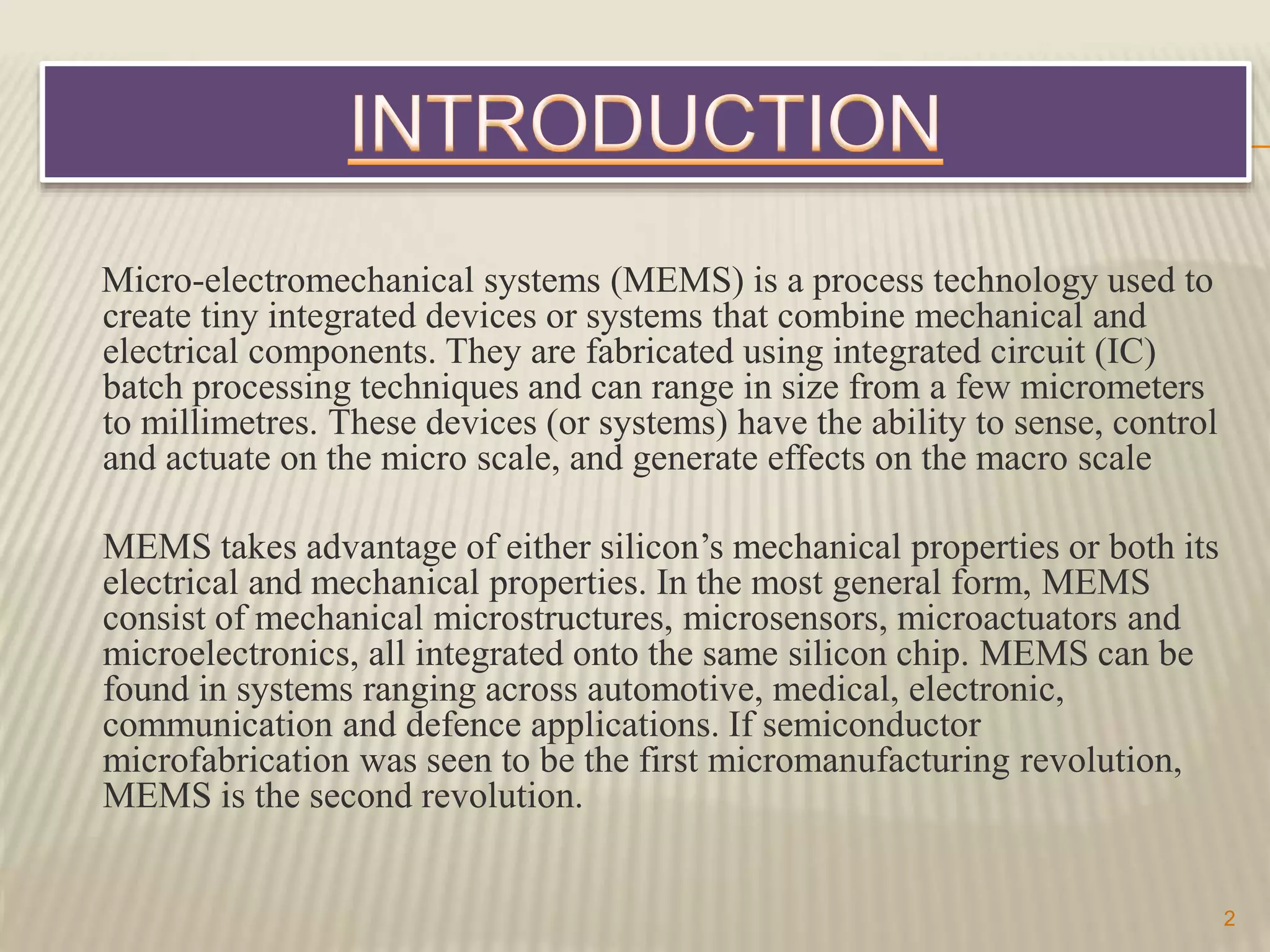 INTRODUCTION

Micro-electromechanical systems (MEMS) is a process technology used to create tiny integrated devices or systems that combine mechanical and electrical components. They are fabricated using integrated circuit (IC) batch processing techniques and can range in size from a few micrometers to millimetres. These devices (or systems) have the ability to sense, control and actuate on the micro scale, and generate effects on the macro scale

MEMS takes advantage of either silicon’s mechanical properties or both its electrical and mechanical properties. In the most general form, MEMS consist of mechanical microstructures, microsensors, microactuators and microelectronics, all integrated onto the same silicon chip. MEMS can be found in systems ranging across automotive, medical, electronic, communication and defence applications. If semiconductor microfabrication was seen to be the first micromanufacturing revolution, MEMS is the second revolution.

2